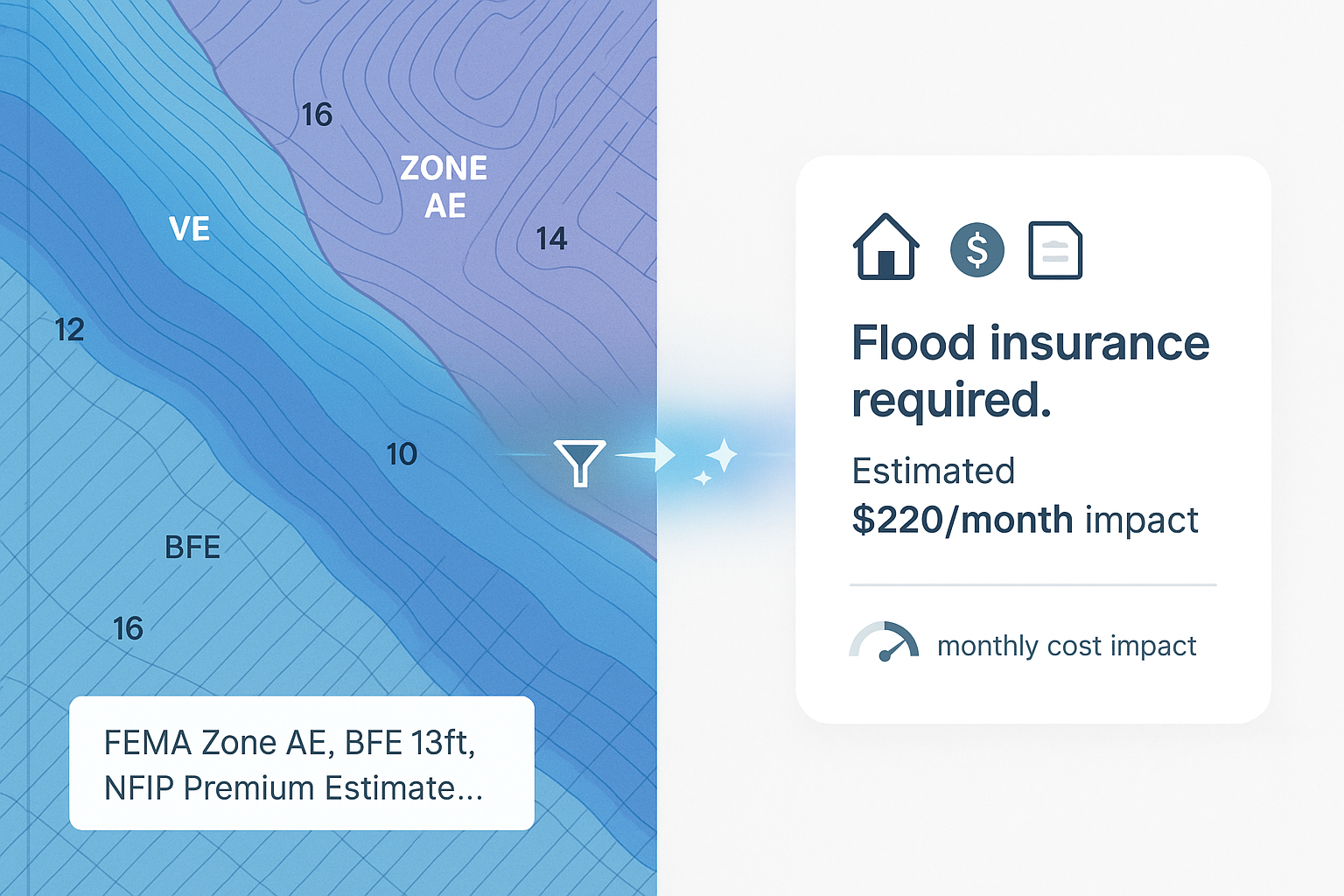 16

ZONE AE

VE

14

12

10

BFE

16

FEMA Zone AE, BFE 13ft, NFIP Premium Estimate...

$

Flood insurance required.

Estimated $220/month impact

monthly cost impact